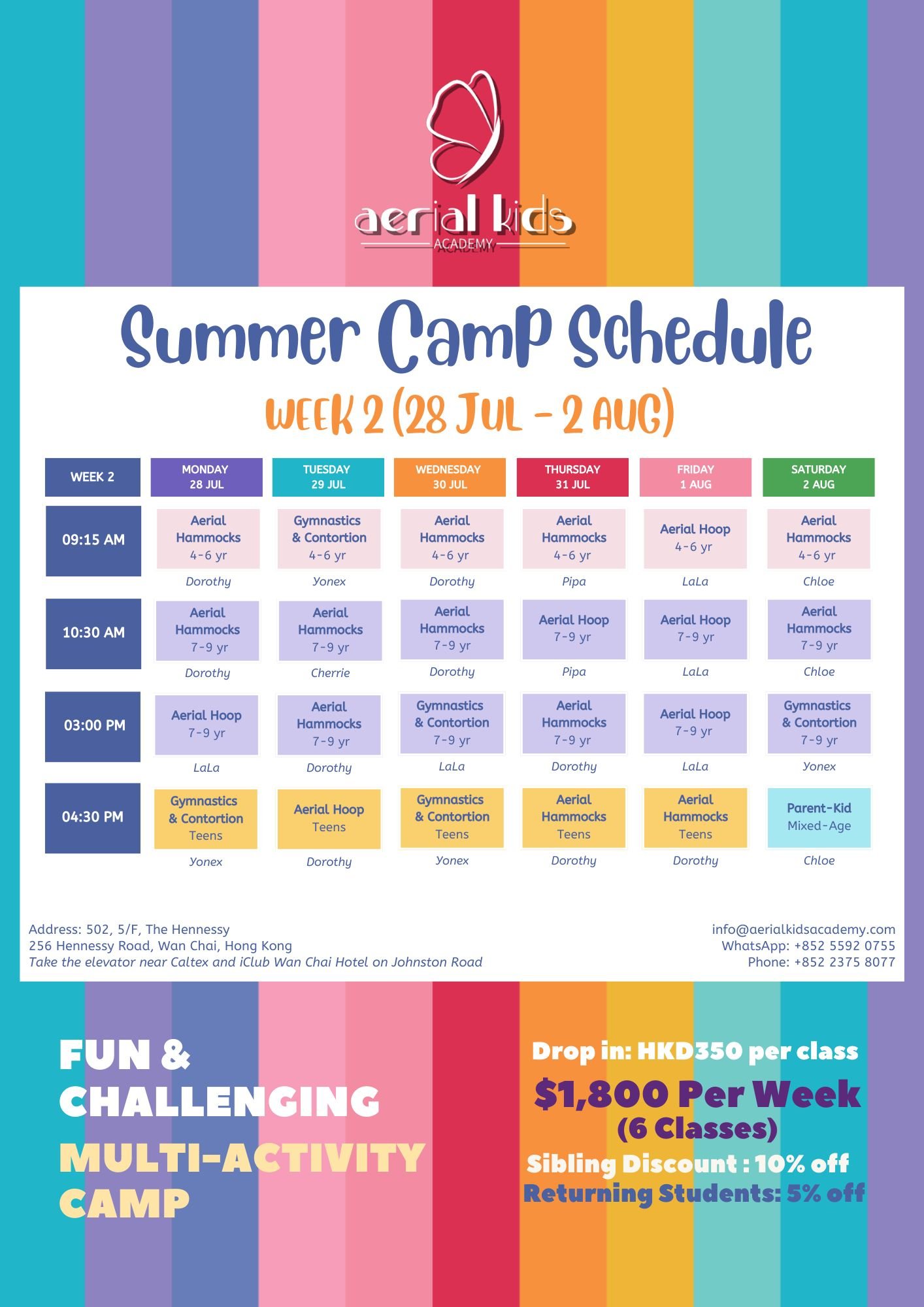 aerial kids
ACADEMY

Summer Camp Schedule

WEEK 2 (28 JUL - 2 AUG)

| WEEK 2 | MONDAY 28 JUL | TUESDAY 29 JUL | WEDNESDAY 30 JUL | THURSDAY 31 JUL | FRIDAY 1 AUG | SATURDAY 2 AUG |
|---|---|---|---|---|---|---|
| 09:15 AM | Aerial Hammocks 4-6 yr Dorothy | Gymnastics & Contortion 4-6 yr Yonex | Aerial Hammocks 4-6 yr Dorothy | Aerial Hammocks 4-6 yr Pipa | Aerial Hoop 4-6 yr LaLa | Aerial Hammocks 4-6 yr Chloe |
| 10:30 AM | Aerial Hammocks 7-9 yr Dorothy | Aerial Hammocks 7-9 yr Cherrie | Aerial Hammocks 7-9 yr Dorothy | Aerial Hoop 7-9 yr Pipa | Aerial Hoop 7-9 yr LaLa | Aerial Hammocks 7-9 yr Chloe |
| 03:00 PM | Aerial Hoop 7-9 yr LaLa | Aerial Hammocks 7-9 yr Dorothy | Gymnastics & Contortion 7-9 yr LaLa | Aerial Hammocks 7-9 yr Dorothy | Aerial Hoop 7-9 yr LaLa | Gymnastics & Contortion 7-9 yr Yonex |
| 04:30 PM | Gymnastics & Contortion Teens Yonex | Aerial Hoop Teens Dorothy | Gymnastics & Contortion Teens Yonex | Aerial Hammocks Teens Dorothy | Aerial Hammocks Teens Dorothy | Parent-Kid Mixed-Age Chloe |

Address: 502, 5/F, The Hennessy
256 Hennessy Road, Wan Chai, Hong Kong
Take the elevator near Caltex and iClub Wan Chai Hotel on Johnston Road

info@aerialkidsacademy.com
WhatsApp: +852 5592 0755
Phone: +852 2375 8077

FUN & CHALLENGING
MULTI-ACTIVITY CAMP

Drop in: HKD350 per class
$1,800 Per Week
(6 Classes)
Sibling Discount : 10% off
Returning Students: 5% off